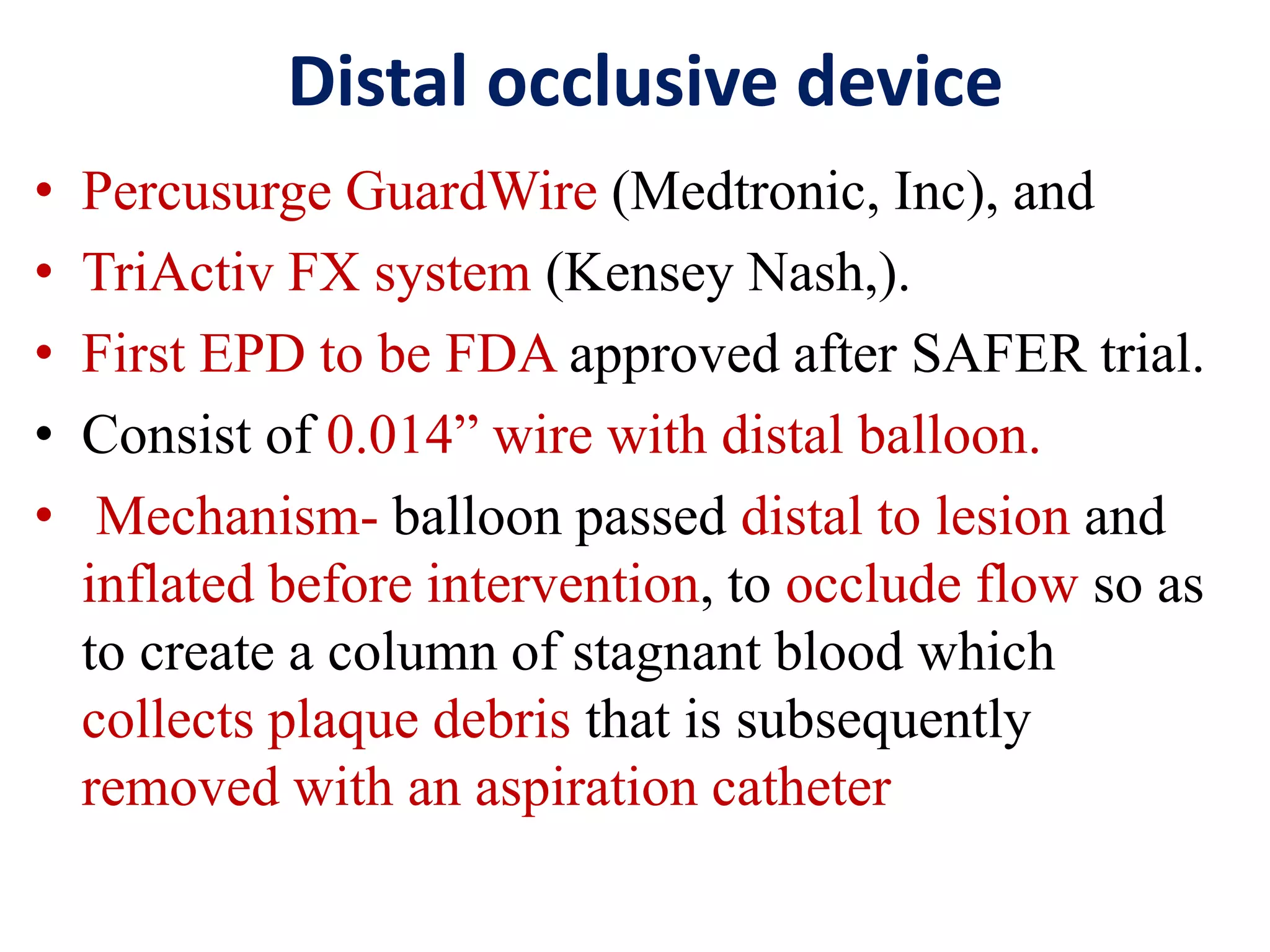 Distal occlusive device

• Percusurge GuardWire (Medtronic, Inc), and
• TriActiv FX system (Kensey Nash,).
• First EPD to be FDA approved after SAFER trial.
• Consist of 0.014” wire with distal balloon.
• Mechanism- balloon passed distal to lesion and inflated before intervention, to occlude flow so as to create a column of stagnant blood which collects plaque debris that is subsequently removed with an aspiration catheter